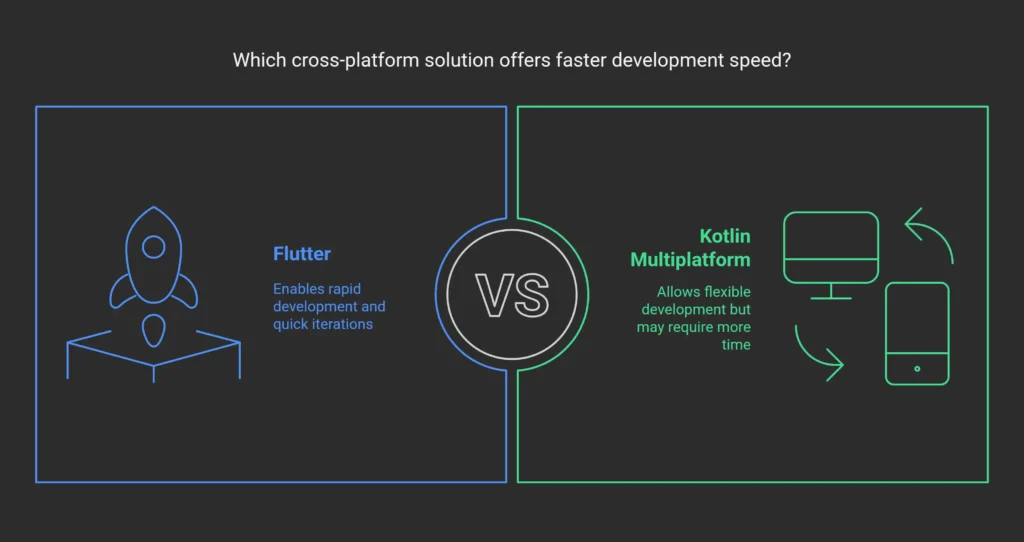 Which cross-platform solution offers faster development speed?

Flutter

Enables rapid development and quick iterations

VS

Kotlin Multiplatform

Allows flexible development but may require more time